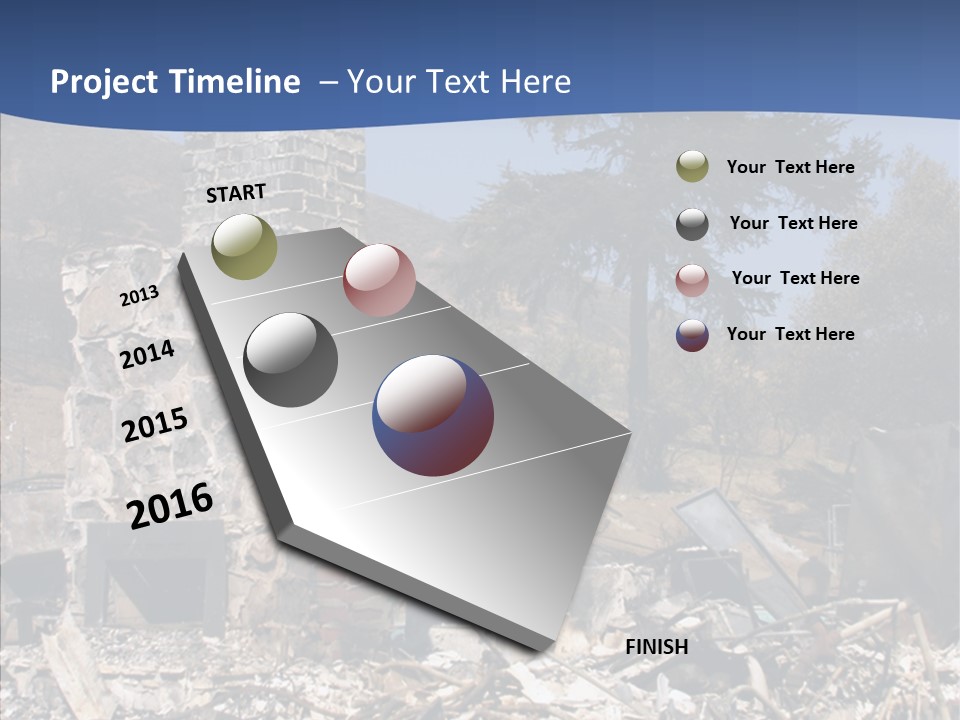 Project Timeline – Your Text Here

START

2013

2014

2015

2016

FINISH

Your Text Here

Your Text Here

Your Text Here

Your Text Here